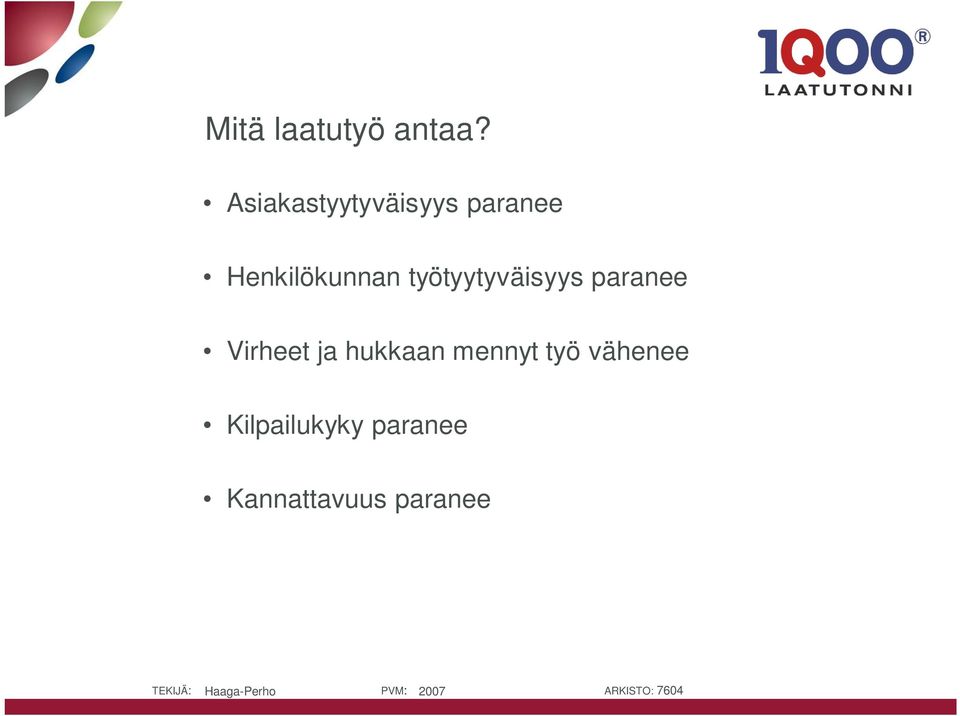 1QOO®
LAATUTONNI

Mitä laatutyö antaa?

• Asiakastyytyväisyys paranee

• Henkilökunnan työtyytyväisyys paranee

• Virheet ja hukkaan mennyt työ vähenee

• Kilpailukyky paranee

• Kannattavuus paranee

TEKIJÄ: Haaga-Perho PVM: 2007 ARKISTO: 7604